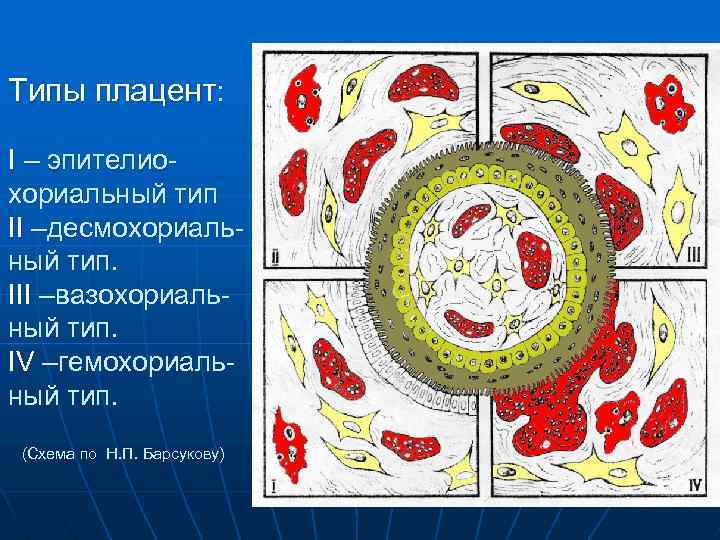 Типы плацент:

I – эпителиохориальный тип
II –десмохориальный тип.
III –вазохориальный тип.
IV –гемохориальный тип.

(Схема по Н.П. Барсукову)

II

III

I

IV